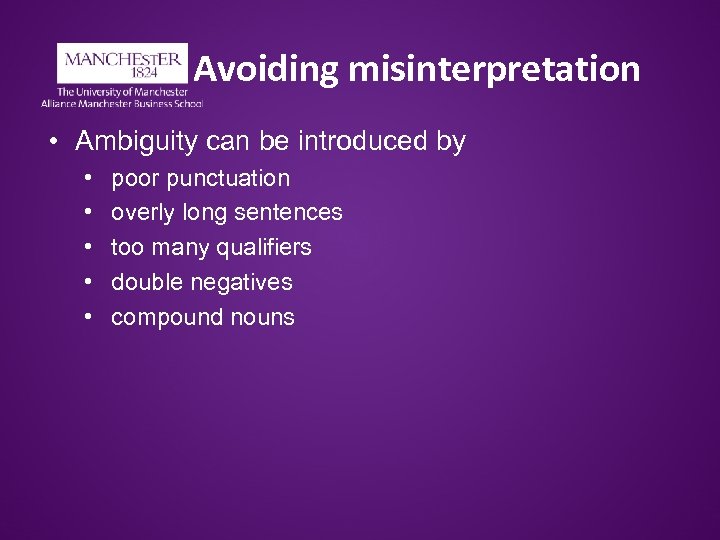 MANCHESTER
1824
The University of Manchester
Alliance Manchester Business School

Avoiding misinterpretation

• Ambiguity can be introduced by
  • poor punctuation
  • overly long sentences
  • too many qualifiers
  • double negatives
  • compound nouns